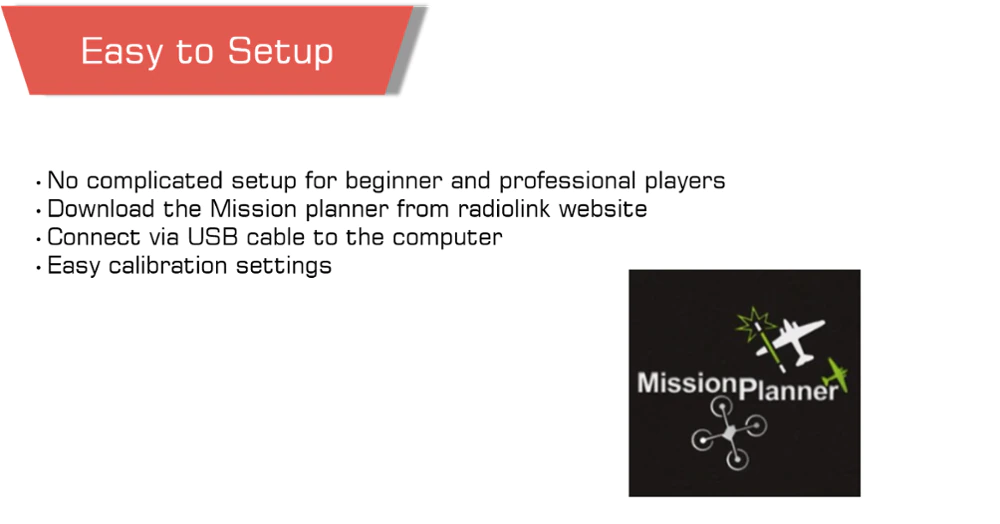 Easy to Setup

• No complicated setup for beginner and professional players
• Download the Mission planner from radiolink website
• Connect via USB cable to the computer
• Easy calibration settings

MissionPlanner